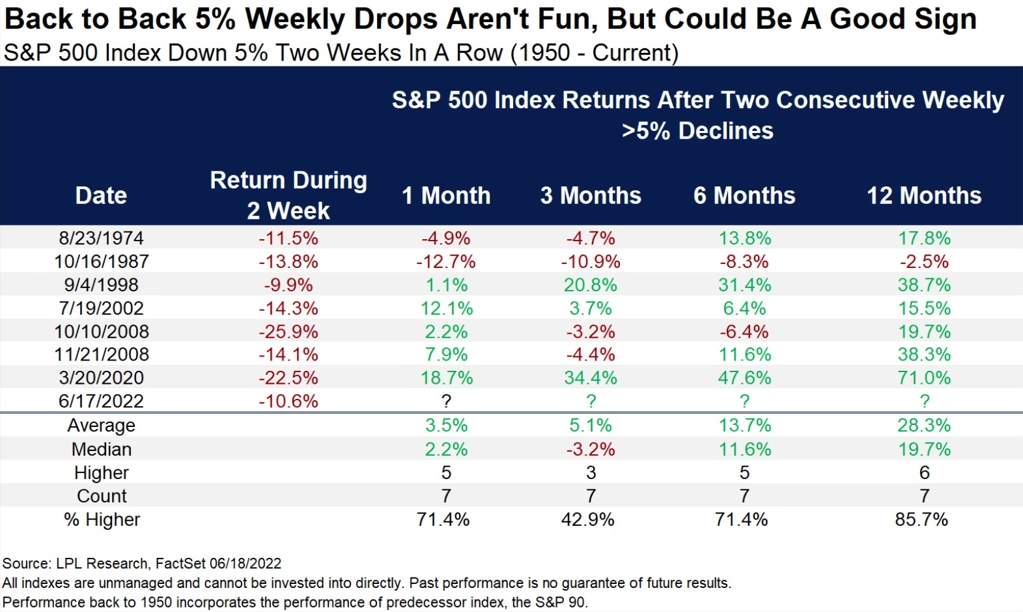 Back to Back 5% Weekly Drops Aren't Fun, But Could Be A Good Sign
S&P 500 Index Down 5% Two Weeks In A Row (1950 - Current)

S&P 500 Index Returns After Two Consecutive Weekly >5% Declines

| Date | Return During 2 Week | 1 Month | 3 Months | 6 Months | 12 Months |
|---|---|---|---|---|---|
| 8/23/1974 | -11.5% | -4.9% | -4.7% | 13.8% | 17.8% |
| 10/16/1987 | -13.8% | -12.7% | -10.9% | -8.3% | -2.5% |
| 9/4/1998 | -9.9% | 1.1% | 20.8% | 31.4% | 38.7% |
| 7/19/2002 | -14.3% | 12.1% | 3.7% | 6.4% | 15.5% |
| 10/10/2008 | -25.9% | 2.2% | -3.2% | -6.4% | 19.7% |
| 11/21/2008 | -14.1% | 7.9% | -4.4% | 11.6% | 38.3% |
| 3/20/2020 | -22.5% | 18.7% | 34.4% | 47.6% | 71.0% |
| 6/17/2022 | -10.6% | ? | ? | ? | ? |
| Average | | 3.5% | 5.1% | 13.7% | 28.3% |
| Median | | 2.2% | -3.2% | 11.6% | 19.7% |
| Higher | | 5 | 3 | 5 | 6 |
| Count | | 7 | 7 | 7 | 7 |
| % Higher | | 71.4% | 42.9% | 71.4% | 85.7% |

Source: LPL Research, FactSet 06/18/2022
All indexes are unmanaged and cannot be invested into directly. Past performance is no guarantee of future results.
Performance back to 1950 incorporates the performance of predecessor index, the S&P 90.